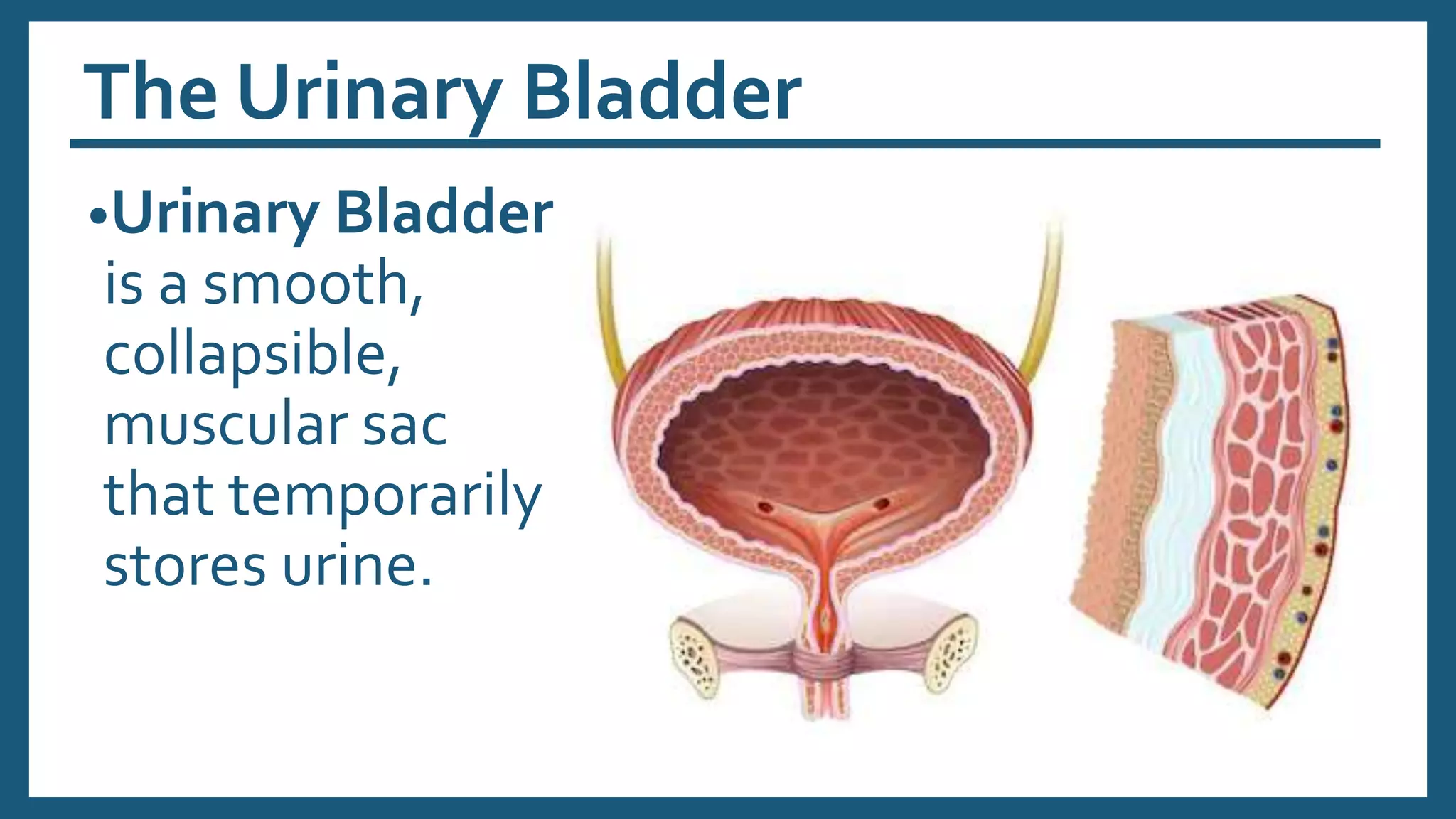 The Urinary Bladder

•Urinary Bladder is a smooth, collapsible, muscular sac that temporarily stores urine.